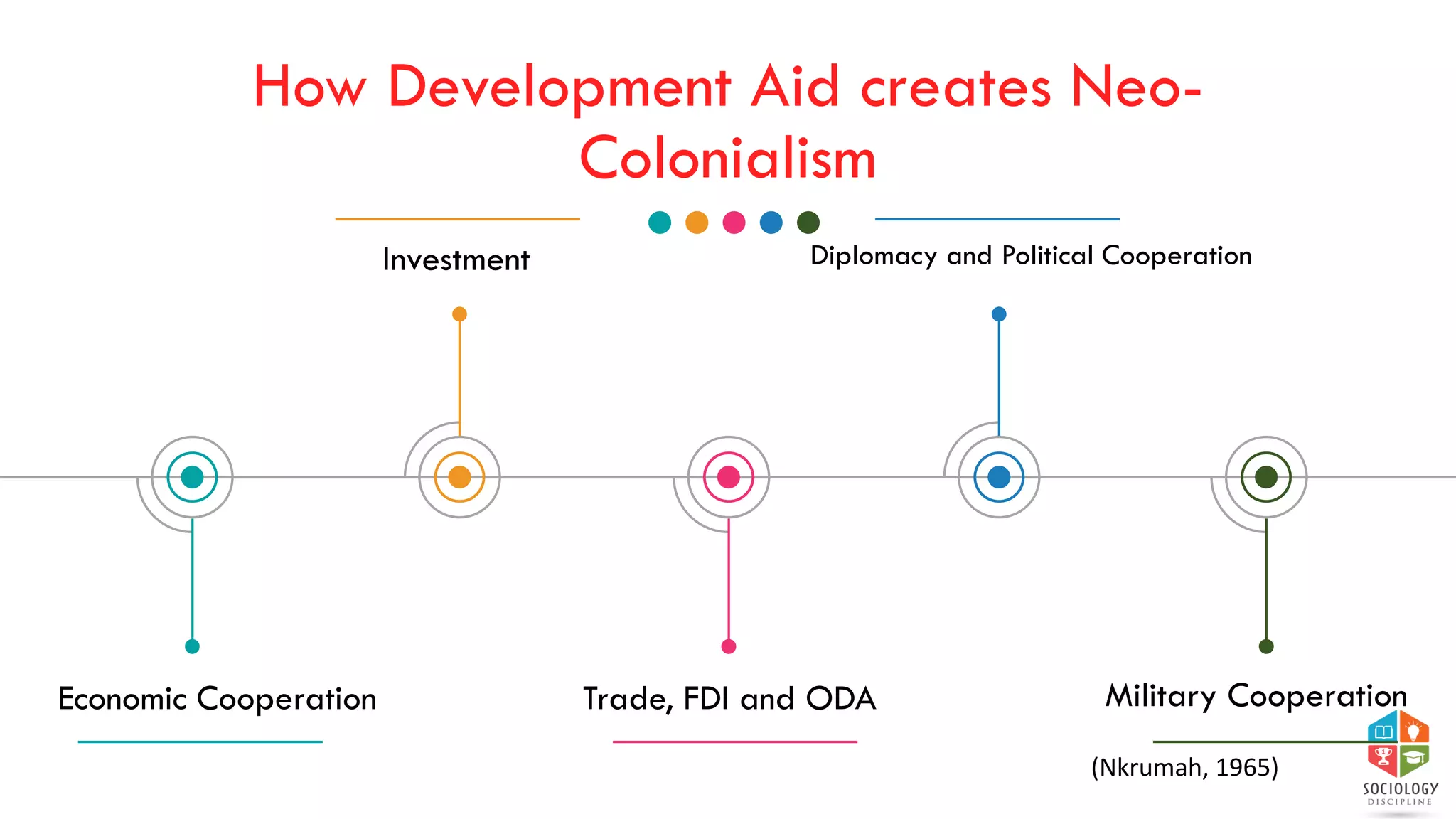 How Development Aid creates Neo-Colonialism

Investment

Diplomacy and Political Cooperation

Economic Cooperation

Trade, FDI and ODA

Military Cooperation

(Nkrumah, 1965)

SOCIOLOGY
DISCIPLINE